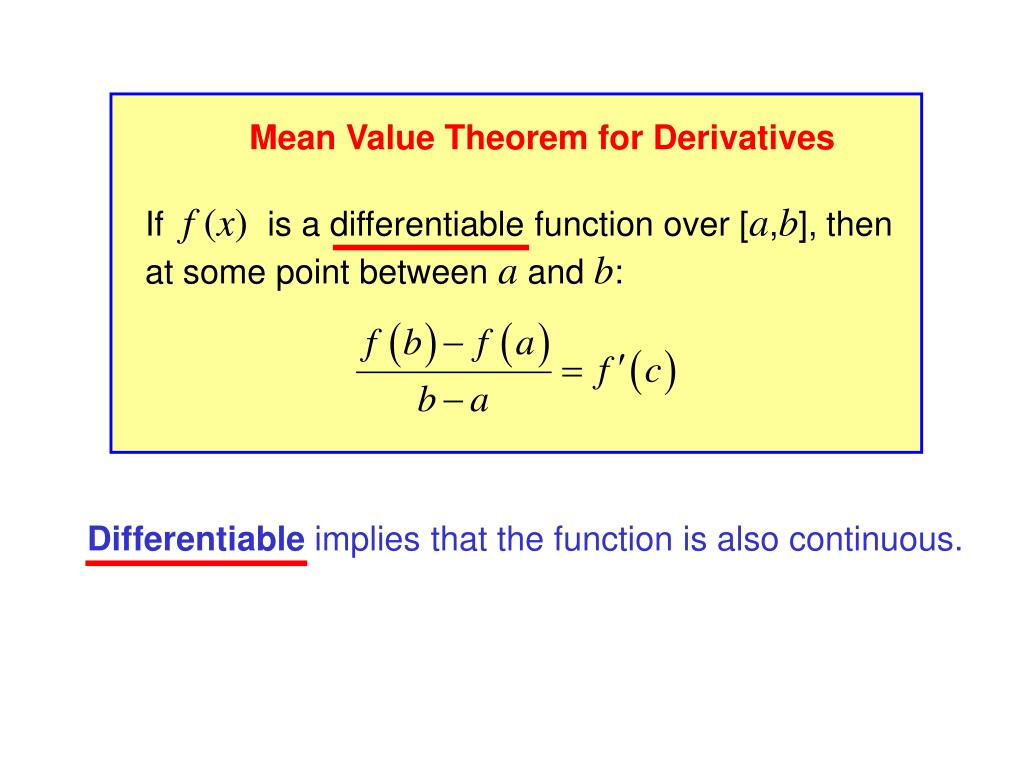 Mean Value Theorem for Derivatives

If $f(x)$ is a differentiable function over $[a,b]$, then at some point between $a$ and $b$:

$\frac{f(b)-f(a)}{b-a}=f'(c)$

Differentiable implies that the function is also continuous.